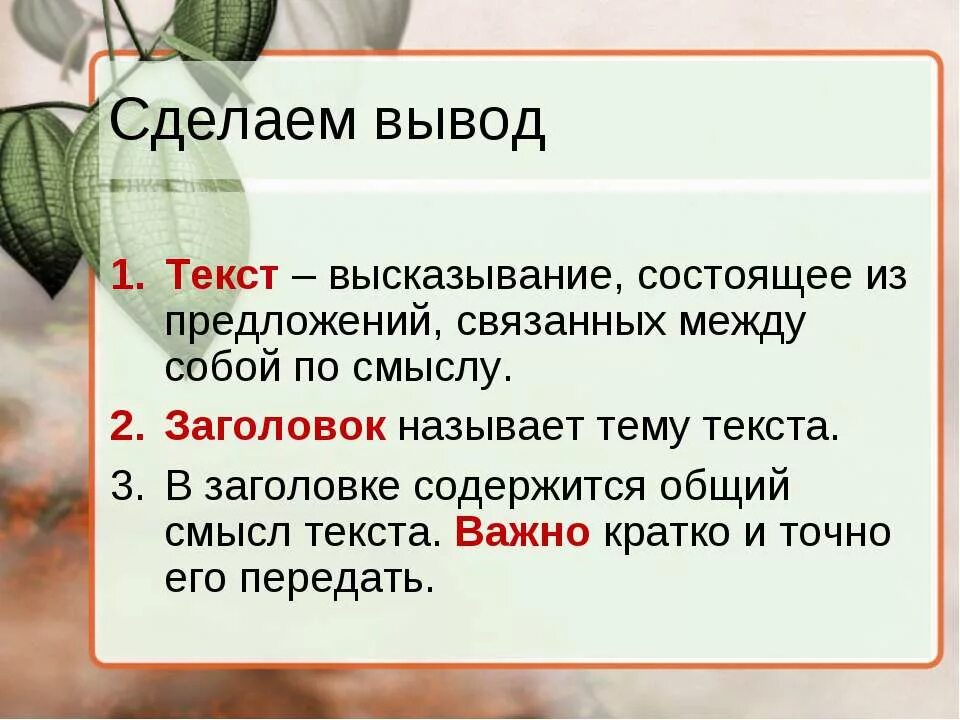 Сделаем вывод

1. Текст – высказывание, состоящее из предложений, связанных между собой по смыслу.
2. Заголовок называет тему текста.
3. В заголовке содержится общий смысл текста. Важно кратко и точно его передать.